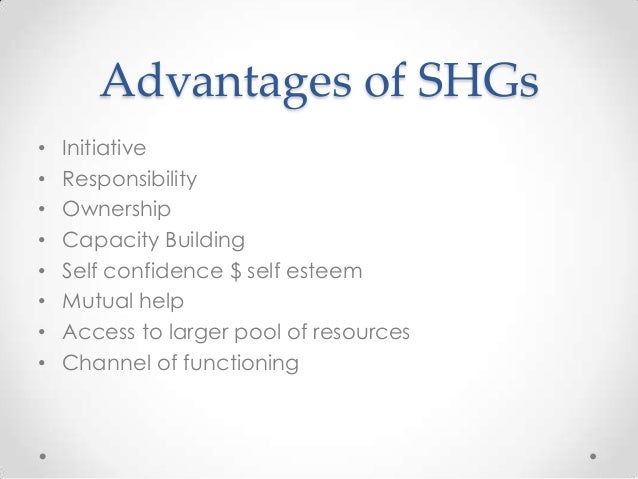 Advantages of SHGs

• Initiative
• Responsibility
• Ownership
• Capacity Building
• Self confidence \$ self esteem
• Mutual help
• Access to larger pool of resources
• Channel of functioning